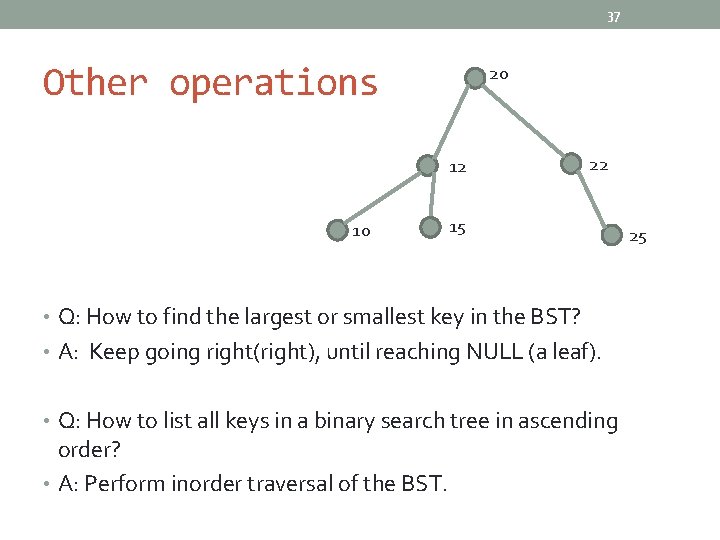 37

Other operations

20

12

22

10

15

25

• Q: How to find the largest or smallest key in the BST?
• A: Keep going right(right), until reaching NULL (a leaf).

• Q: How to list all keys in a binary search tree in ascending order?
• A: Perform inorder traversal of the BST.